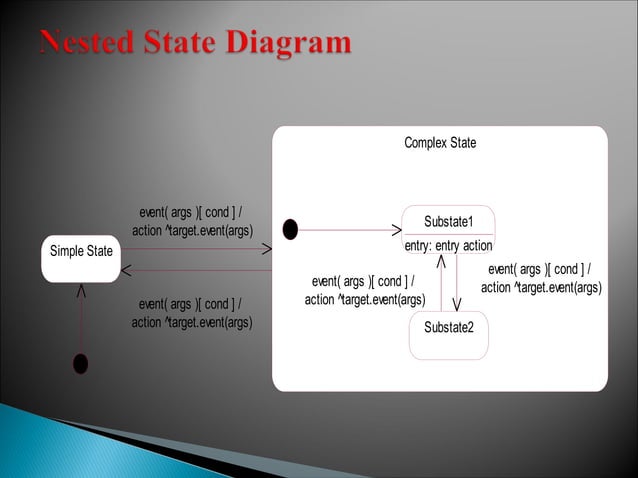 Nested State Diagram

Complex State

event( args )[ cond ] / action ^target.event(args)

Simple State

event( args )[ cond ] / action ^target.event(args)

Substate1

entry: entry action

event( args )[ cond ] / action ^target.event(args)

event( args )[ cond ] / action ^target.event(args)

Substate2